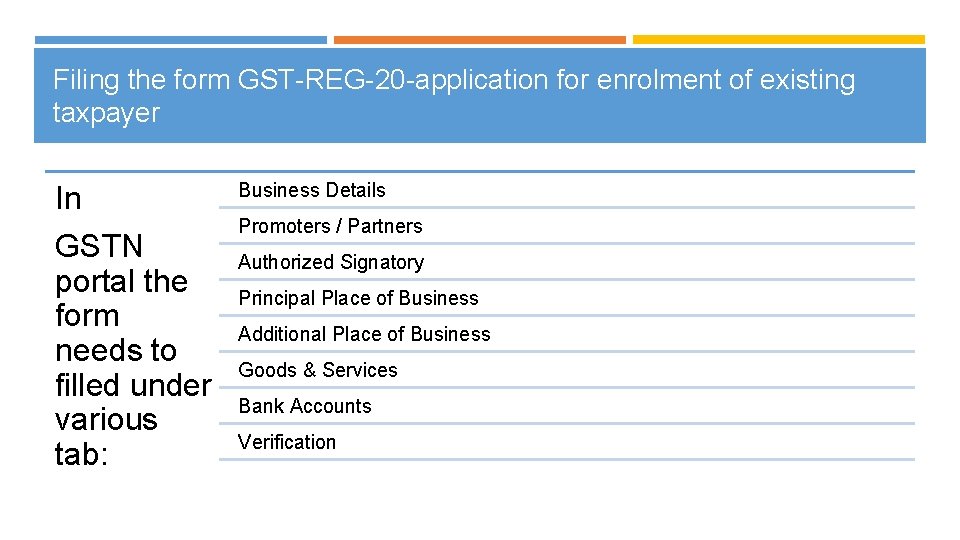 Filing the form GST-REG-20-application for enrolment of existing taxpayer

In

GSTN portal the form needs to filled under various tab:

Business Details

Promoters / Partners

Authorized Signatory

Principal Place of Business

Additional Place of Business

Goods & Services

Bank Accounts

Verification